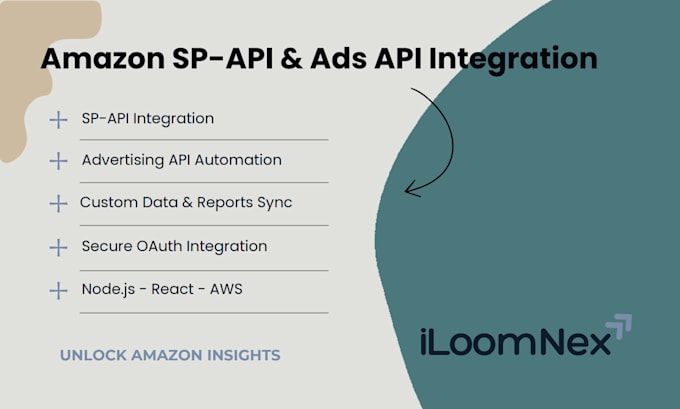 Amazon SP-API & Ads API Integration

+ SP-API Integration

+ Advertising API Automation

+ Custom Data & Reports Sync

+ Secure OAuth Integration

+ Node.js - React - AWS

UNLOCK AMAZON INSIGHTS

iLoomNex